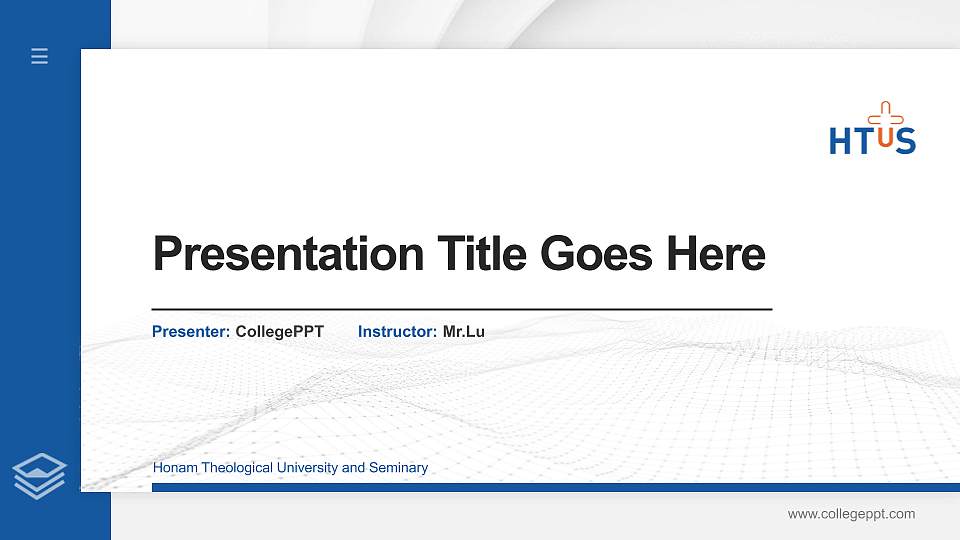 HTUS

Presentation Title Goes Here

Presenter: CollegePPT Instructor: Mr.Lu

Honam Theological University and Seminary

www.collegeppt.com